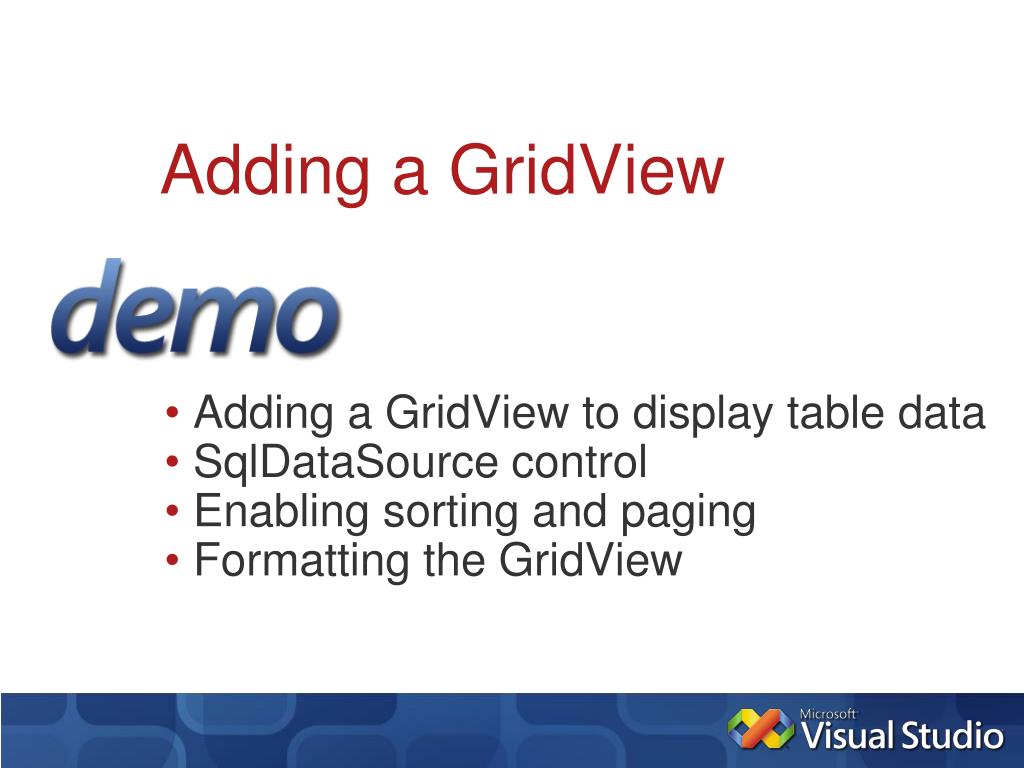 Adding a GridView

demo

• Adding a GridView to display table data
• SqlDataSource control
• Enabling sorting and paging
• Formatting the GridView

Microsoft Visual Studio